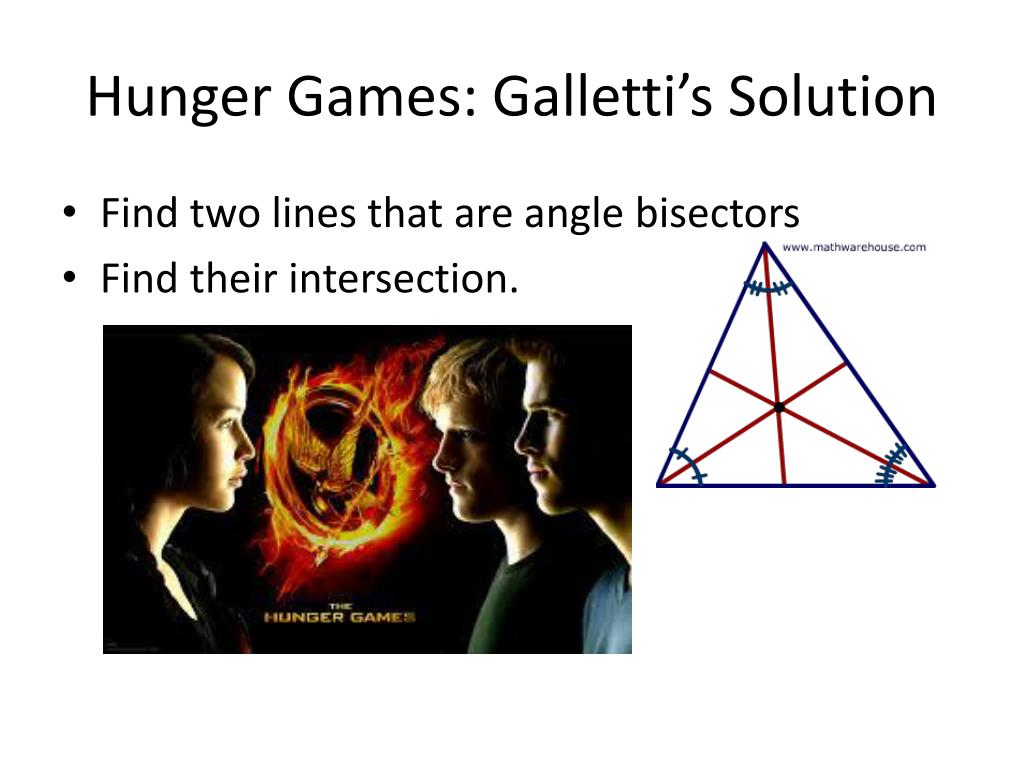 Hunger Games: Galletti's Solution

• Find two lines that are angle bisectors
• Find their intersection.

www.mathwarehouse.com

THE HUNGER GAMES